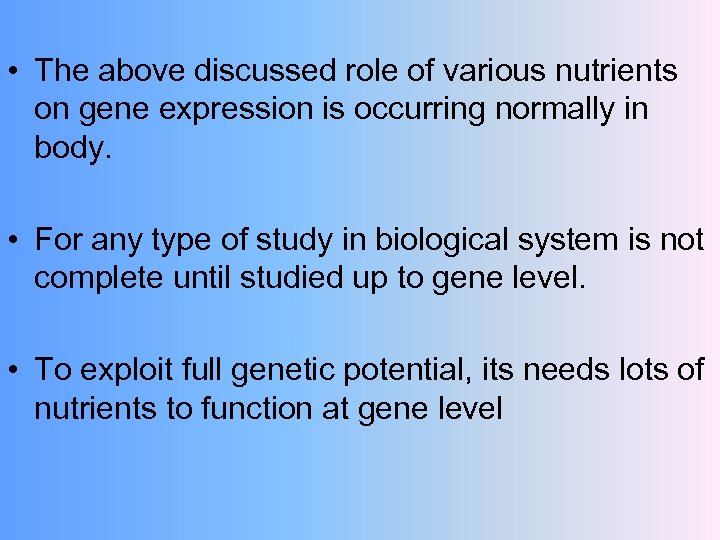 • The above discussed role of various nutrients on gene expression is occurring normally in body.

• For any type of study in biological system is not complete until studied up to gene level.

• To exploit full genetic potential, its needs lots of nutrients to function at gene level